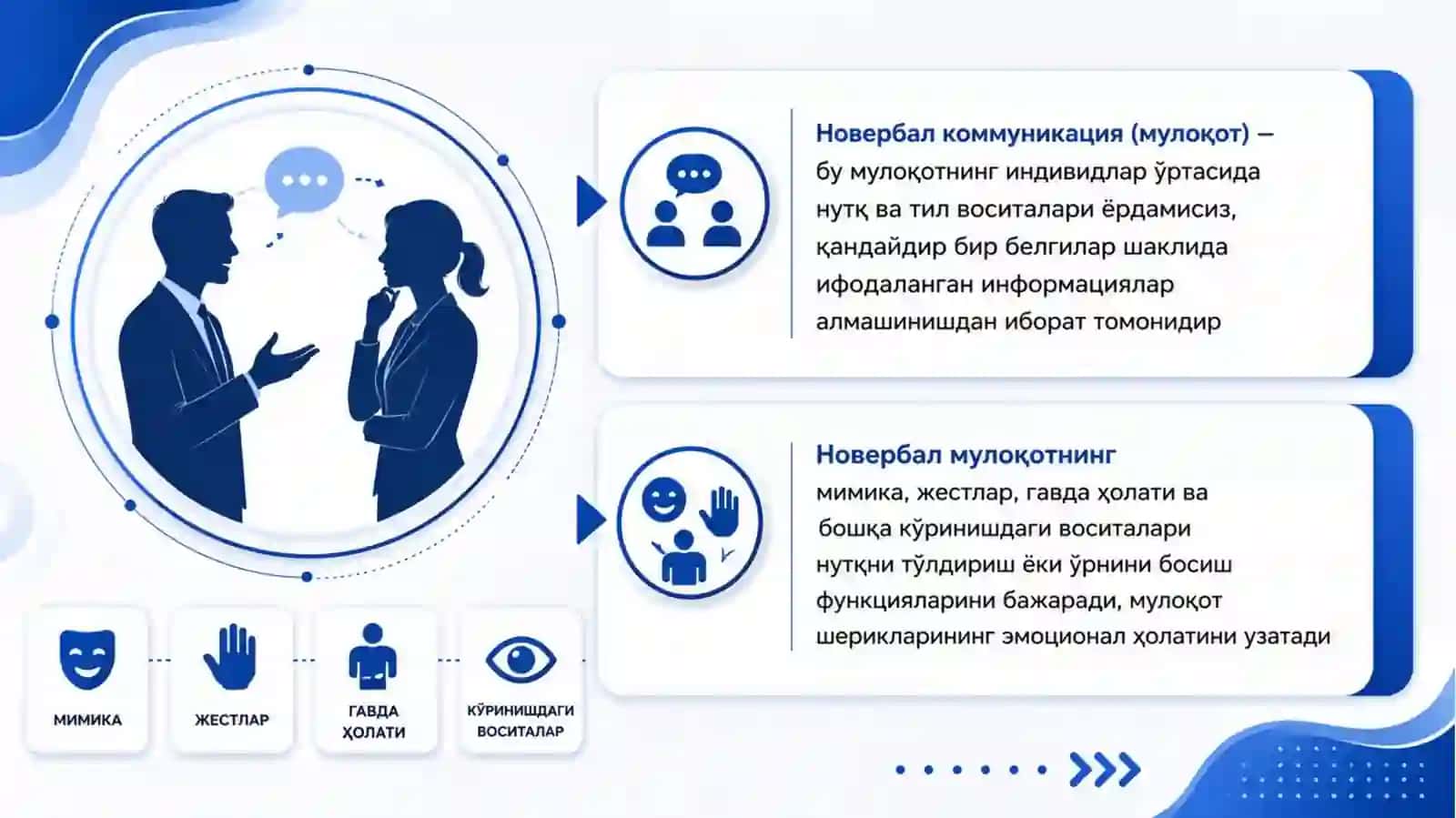 Новербал коммуникация (мулоқот) – бу мулоқотнинг индивидлар ўртасида нутқ ва тил воситалари ёрдамисиз, қандайдир бир белгилар шаклида ифодаланган информациялар алмашинишдан иборат томонидир

Новербал мулоқотнинг мимика, жестлар, гавда ҳолати ва бошқа кўринишдаги воситалари нутқни тўлдириш ёки ўрнини босиш функцияларини бажаради, мулоқот шерикларининг эмоционал ҳолатини узатади

МИМИКА

ЖЕСТЛАР

ГАВДА ҲОЛАТИ

КЎРИНИШДАГИ ВОСИТАЛАР